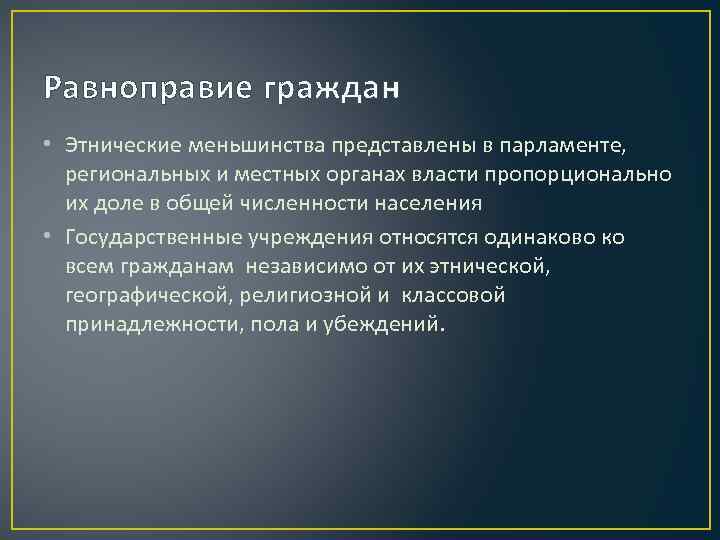 Равноправие граждан

• Этнические меньшинства представлены в парламенте, региональных и местных органах власти пропорционально их доле в общей численности населения

• Государственные учреждения относятся одинаково ко всем гражданам независимо от их этнической, географической, религиозной и классовой принадлежности, пола и убеждений.